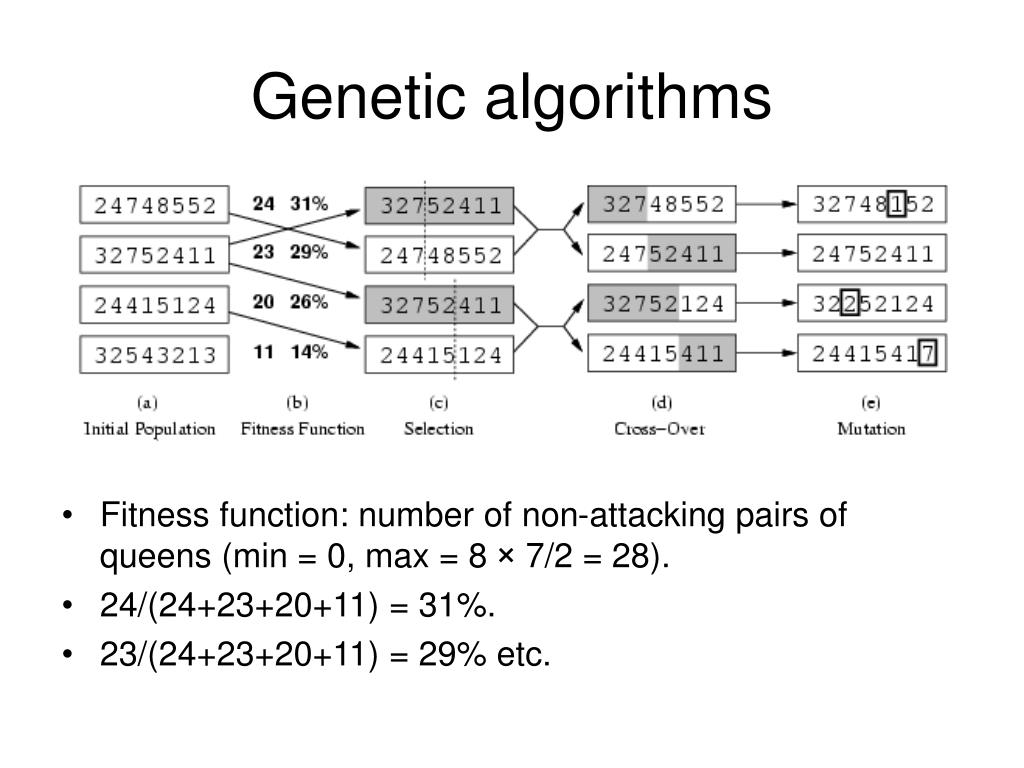 Genetic algorithms

24748552

32752411

24415124

32543213

24 31%

23 29%

20 26%

11 14%

32752411

24748552

32752411

24415124

32748552

24752411

32752124

24415411

32748152

24752411

32252124

24415417

(a) Initial Population

(b) Fitness Function

(c) Selection

(d) Cross–Over

(e) Mutation

• Fitness function: number of non-attacking pairs of queens (min = 0, max = 8 × 7/2 = 28).

• 24/(24+23+20+11) = 31%.

• 23/(24+23+20+11) = 29% etc.